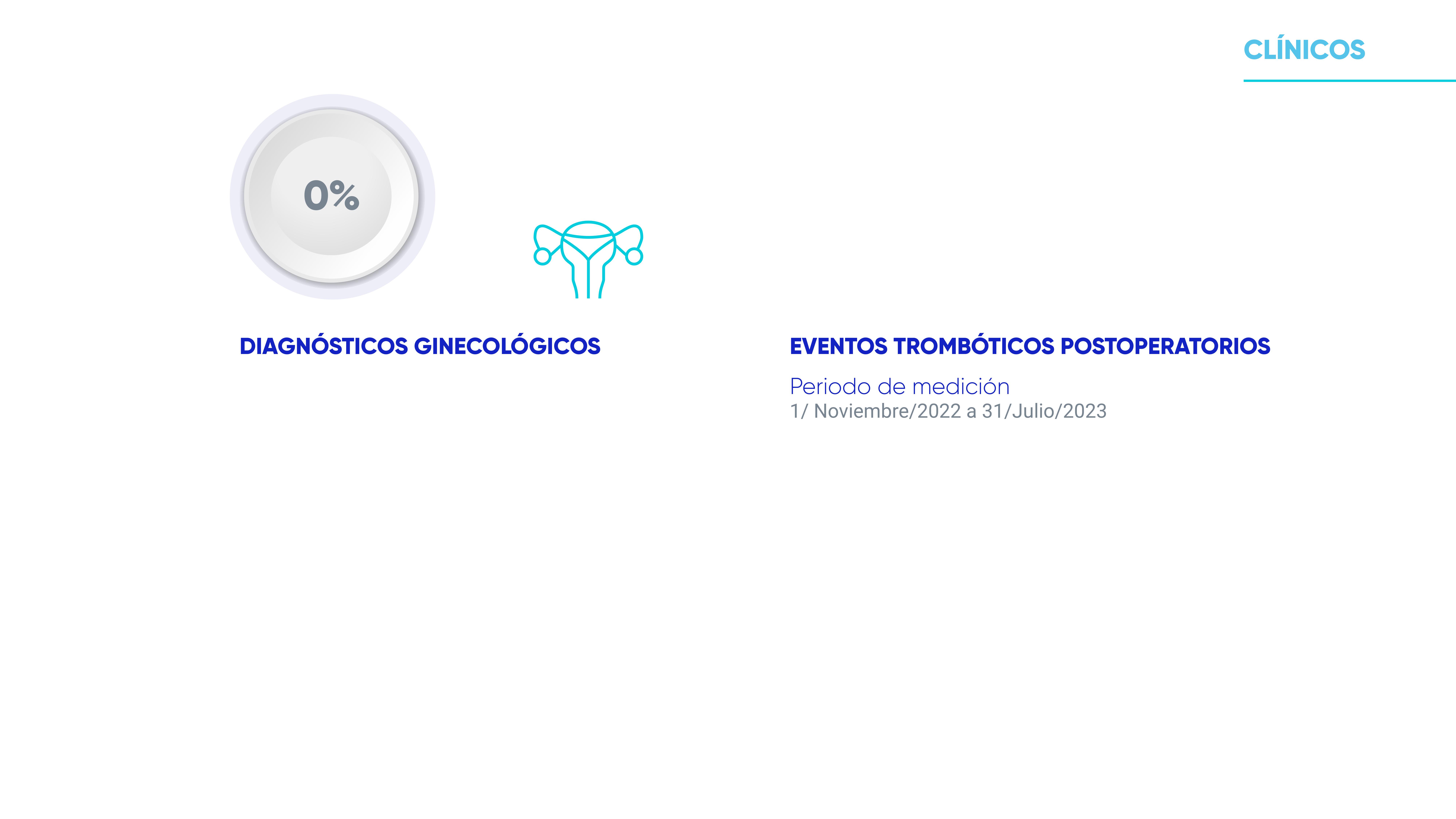 CLÍNICOS

0%

DIAGNÓSTICOS GINECOLÓGICOS

EVENTOS TROMBÓTICOS POSTOPERATORIOS

Periodo de medición
1/ Noviembre/2022 a 31/Julio/2023